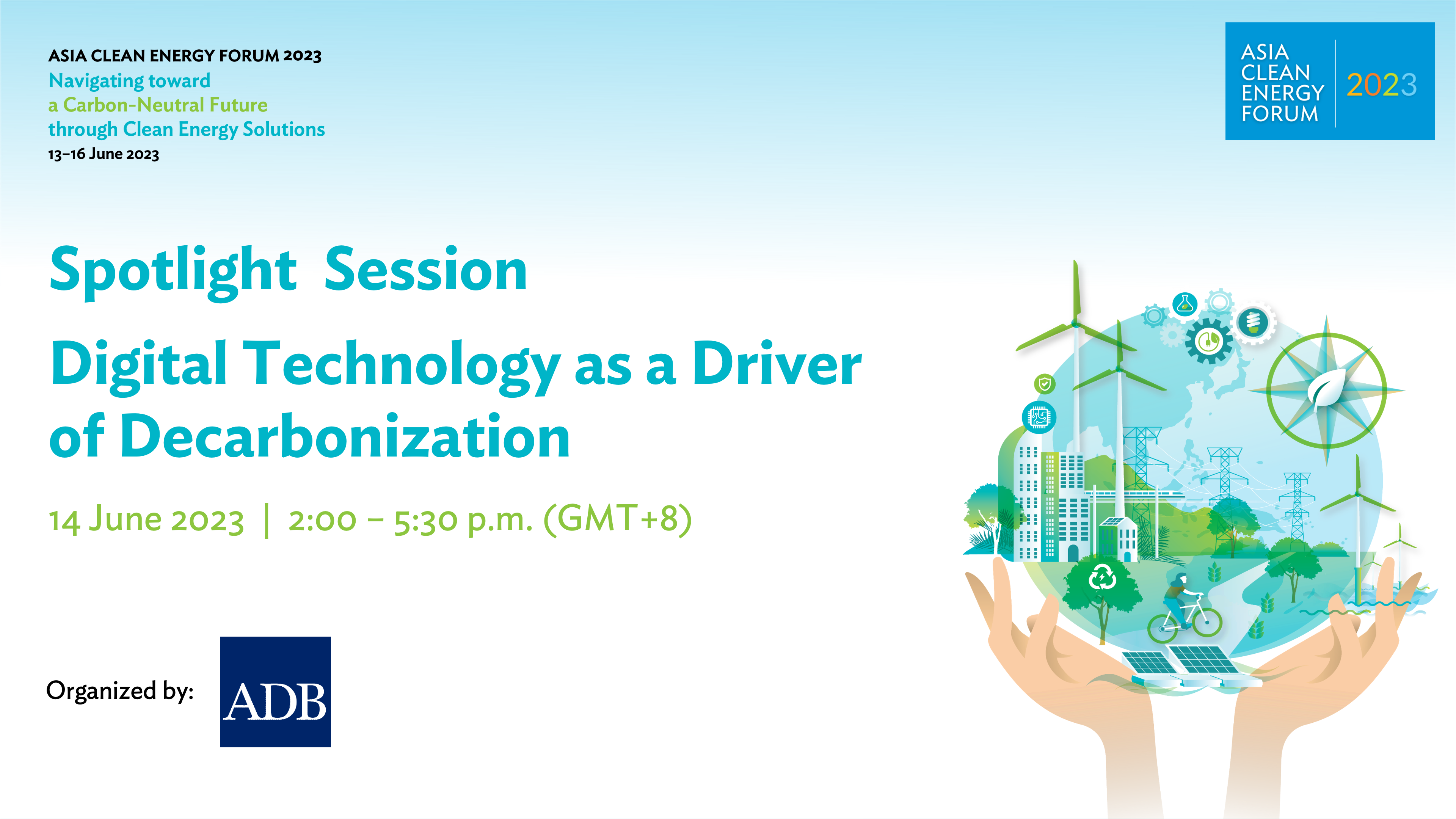 ASIA CLEAN ENERGY FORUM 2023
Navigating toward
a Carbon-Neutral Future
through Clean Energy Solutions
13–16 June 2023

ASIA CLEAN ENERGY FORUM 2023

Spotlight Session

Digital Technology as a Driver of Decarbonization

14 June 2023 | 2:00 – 5:30 p.m. (GMT+8)

Organized by: ADB